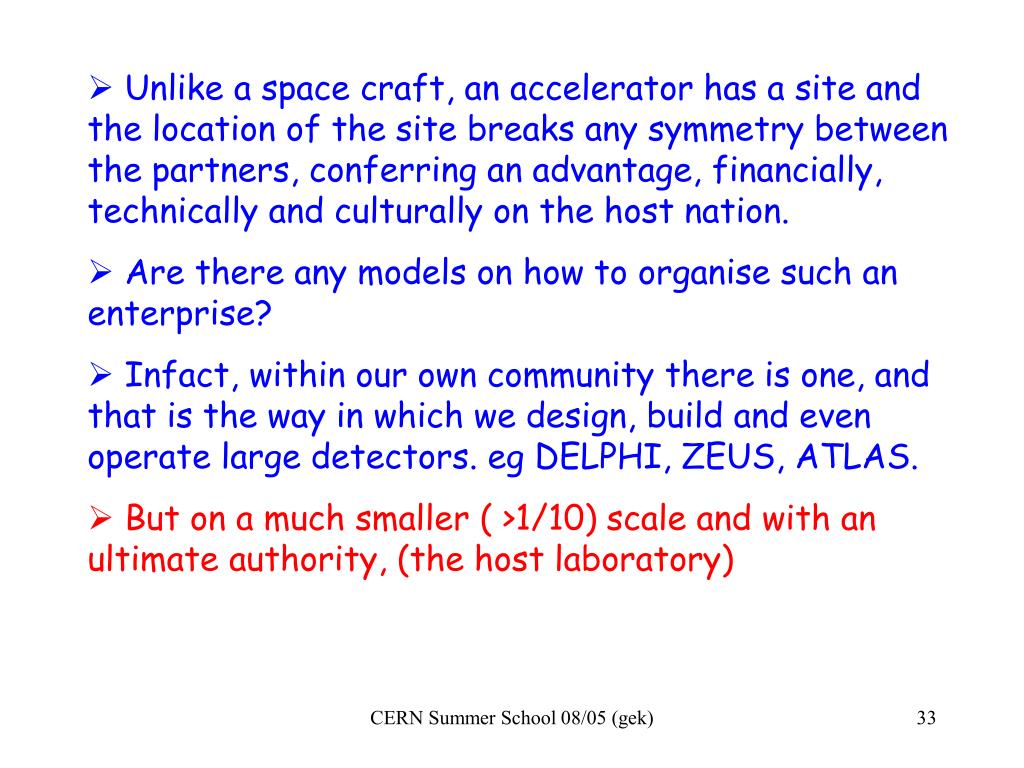 ➢ Unlike a space craft, an accelerator has a site and the location of the site breaks any symmetry between the partners, conferring an advantage, financially, technically and culturally on the host nation.

➢ Are there any models on how to organise such an enterprise?

➢ Infact, within our own community there is one, and that is the way in which we design, build and even operate large detectors. eg DELPHI, ZEUS, ATLAS.

➢ But on a much smaller ( >1/10) scale and with an ultimate authority, (the host laboratory)

CERN Summer School 08/05 (gek)

33